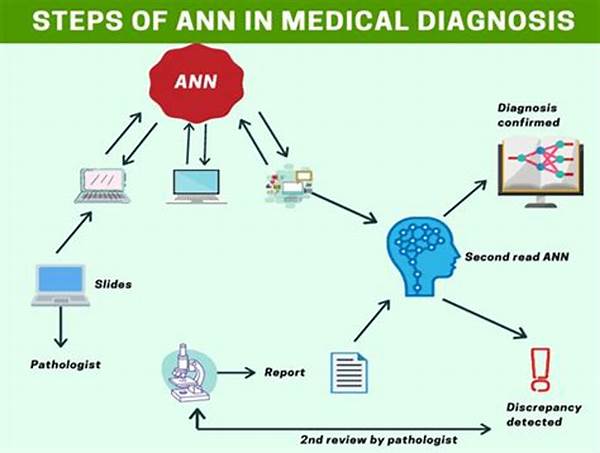 STEPS OF ANN IN MEDICAL DIAGNOSIS

ANN

Diagnosis confirmed

Second read ANN

Slides

Pathologist

Report

Discrepancy detected

2nd review by pathologist